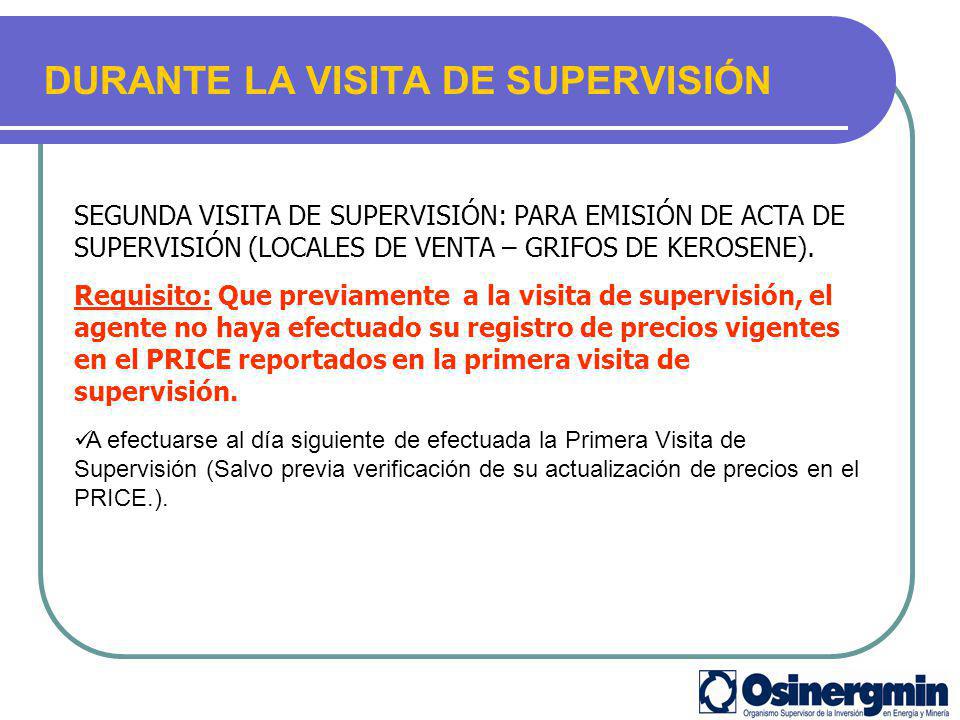 DURANTE LA VISITA DE SUPERVISIÓN

SEGUNDA VISITA DE SUPERVISIÓN: PARA EMISIÓN DE ACTA DE SUPERVISIÓN (LOCALES DE VENTA – GRIFOS DE KEROSENE).

Requisito: Que previamente a la visita de supervisión, el agente no haya efectuado su registro de precios vigentes en el PRICE reportados en la primera visita de supervisión.

✓A efectuarse al día siguiente de efectuada la Primera Visita de Supervisión (Salvo previa verificación de su actualización de precios en el PRICE.).

Osinergmin
Organismo Supervisor de la Inversión en Energía y Minería